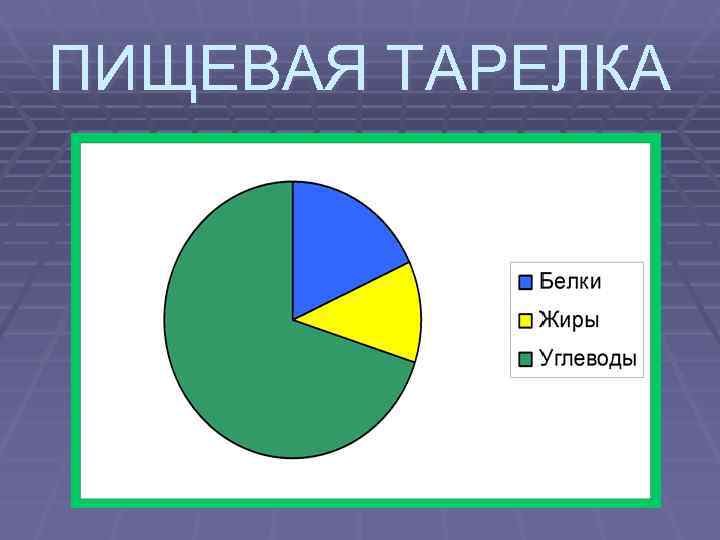 ПИЩЕВАЯ ТАРЕЛКА

Белки
Жиры
Углеводы